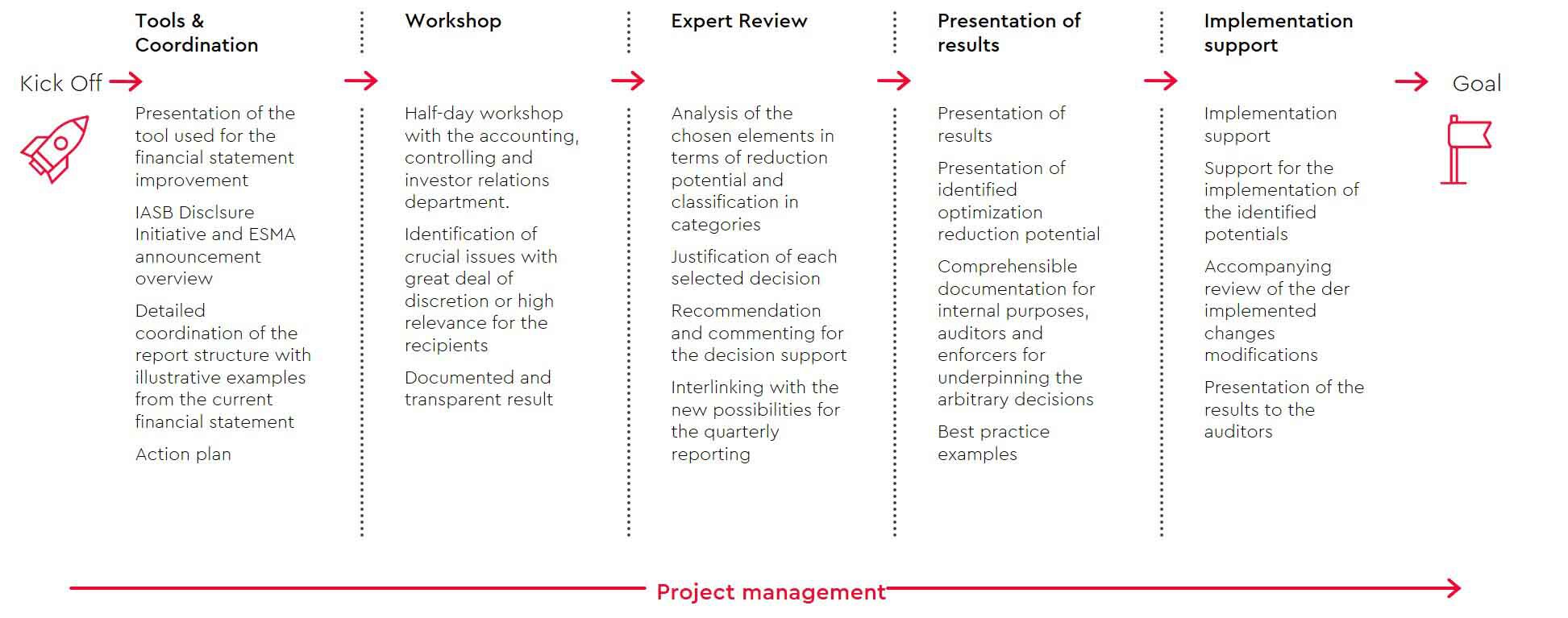 Kick Off

Tools & Coordination

Presentation of the tool used for the financial statement improvement

IASB Disclsure Initiative and ESMA announcement overview

Detailed coordination of the report structure with illustrative examples from the current financial statement

Action plan

Workshop

Half-day workshop with the accounting, controlling and investor relations department.

Identification of crucial issues with great deal of discretion or high relevance for the recipients

Documented and transparent result

Expert Review

Analysis of the chosen elements in terms of reduction potential and classification in categories

Justification of each selected decision

Recommendation and commenting for the decision support

Interlinking with the new possibilities for the quarterly reporting

Presentation of results

Presentation of results

Presentation of identified optimization reduction potential

Comprehensible documentation for internal purposes, auditors and enforcers for underpinning the arbitrary decisions

Best practice examples

Implementation support

Implementation support

Support for the implementation of the identified potentials

Accompanying review of the der implemented changes modifications

Presentation of the results to the auditors

Goal

Project management